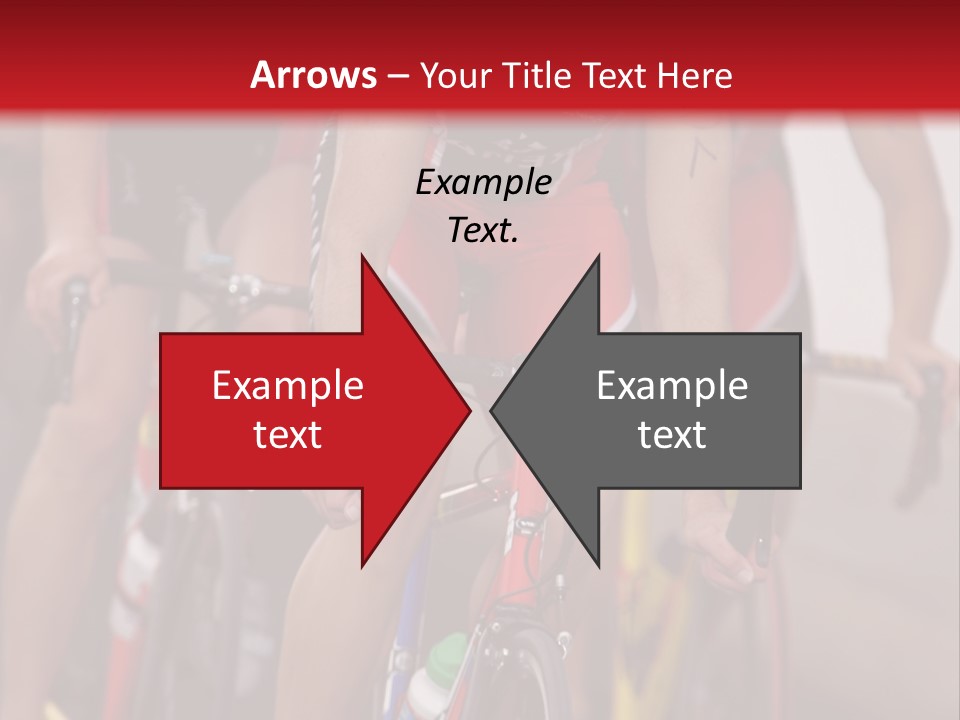 Arrows – Your Title Text Here

Example Text.

Example text

Example text